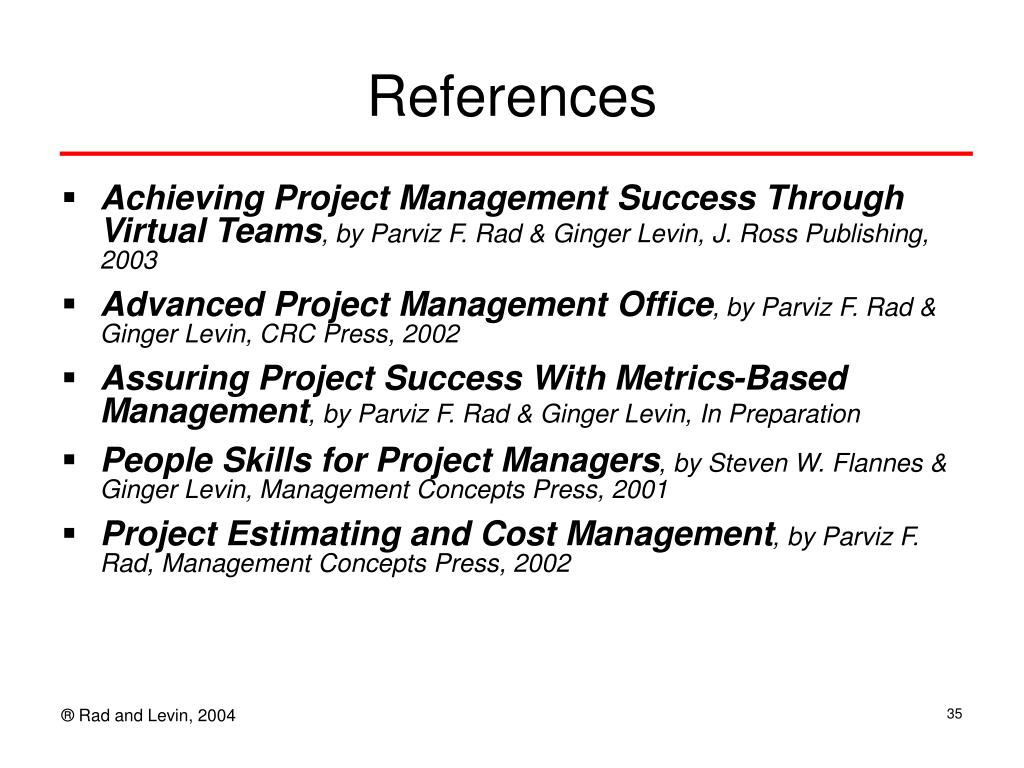 References

▪ Achieving Project Management Success Through Virtual Teams, by Parviz F. Rad & Ginger Levin, J. Ross Publishing, 2003

▪ Advanced Project Management Office, by Parviz F. Rad & Ginger Levin, CRC Press, 2002

▪ Assuring Project Success With Metrics-Based Management, by Parviz F. Rad & Ginger Levin, In Preparation

▪ People Skills for Project Managers, by Steven W. Flannes & Ginger Levin, Management Concepts Press, 2001

▪ Project Estimating and Cost Management, by Parviz F. Rad, Management Concepts Press, 2002

® Rad and Levin, 2004

35